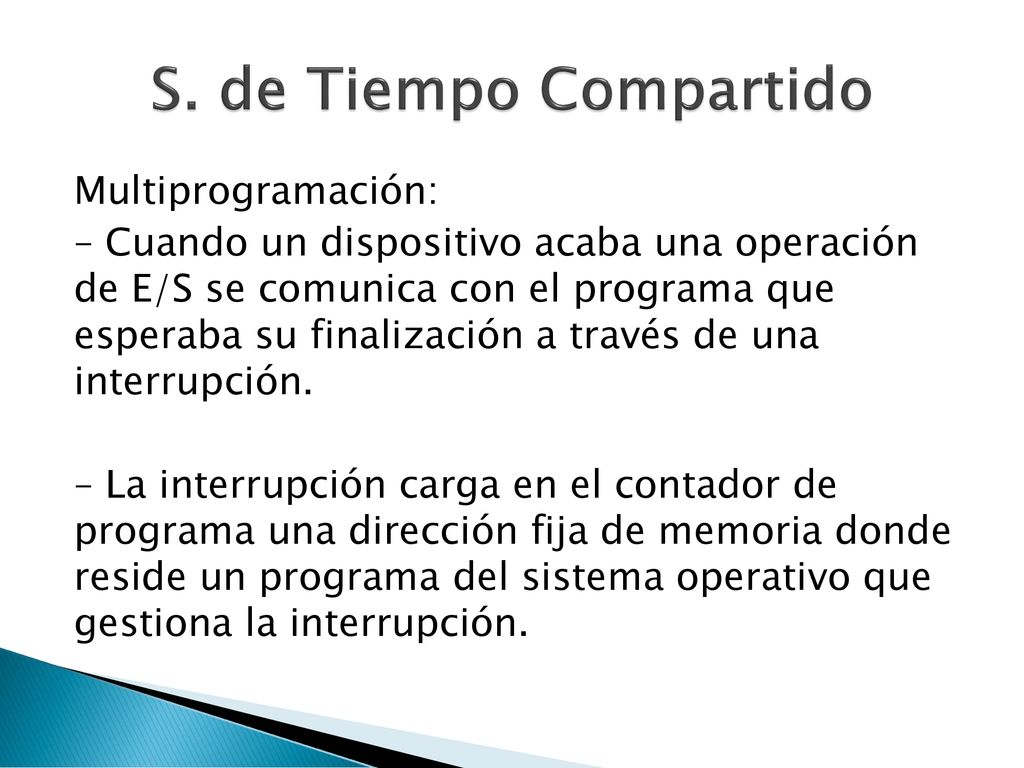 S. de Tiempo Compartido

Multiprogramación:

– Cuando un dispositivo acaba una operación de E/S se comunica con el programa que esperaba su finalización a través de una interrupción.

– La interrupción carga en el contador de programa una dirección fija de memoria donde reside un programa del sistema operativo que gestiona la interrupción.